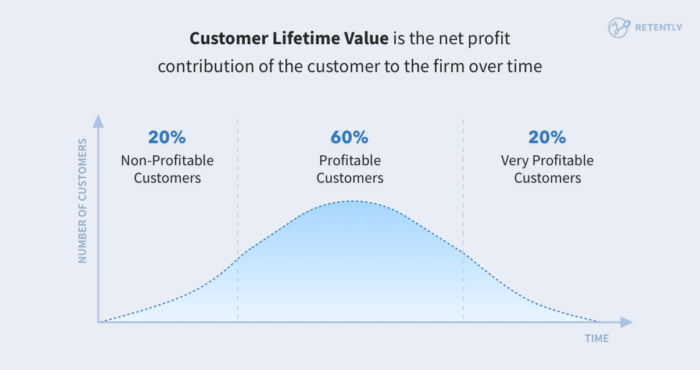 RETENTLY

Customer Lifetime Value is the net profit contribution of the customer to the firm over time

NUMBER OF CUSTOMERS

20%
Non-Profitable Customers

60%
Profitable Customers

20%
Very Profitable Customers

TIME